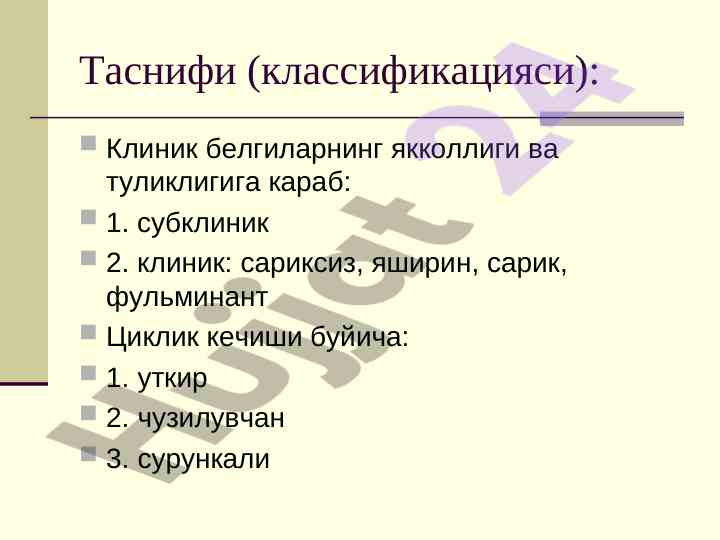 Таснифи (классификацияси):

Клиник белгиларнинг якколлиги ва туликлигига караб:

1. субклиник

2. клиник: сариксиз, яширин, сарик, фульминант

Циклик кечиши буйича:

1. уткир

2. чузилувчан

3. сурункали

Hujjat 24